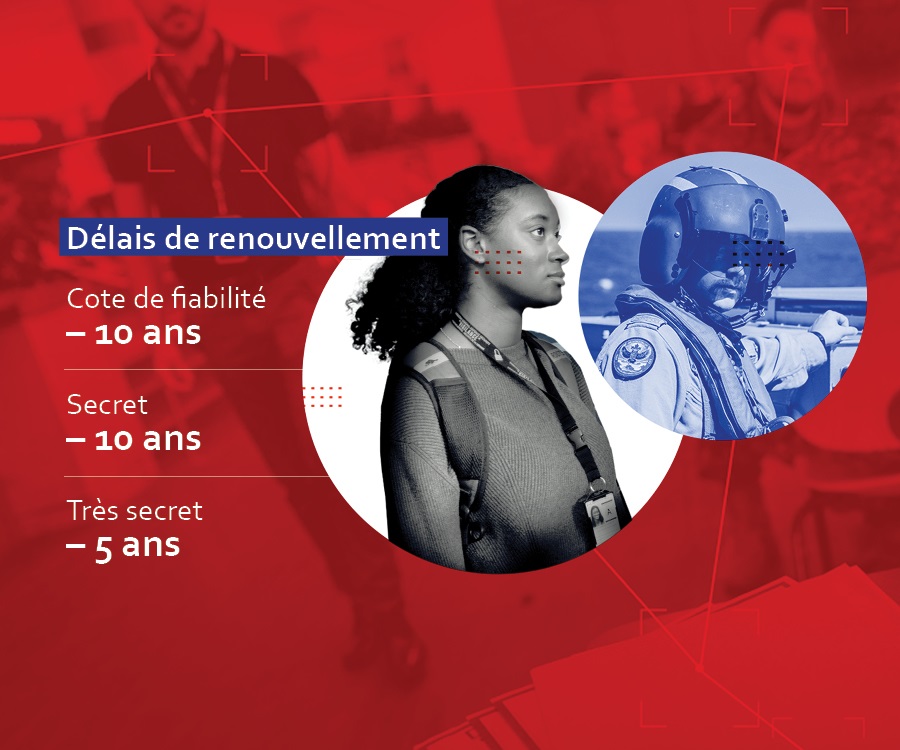 Délais de renouvellement

Cote de fiabilité
– 10 ans

Secret
– 10 ans

Très secret
– 5 ans